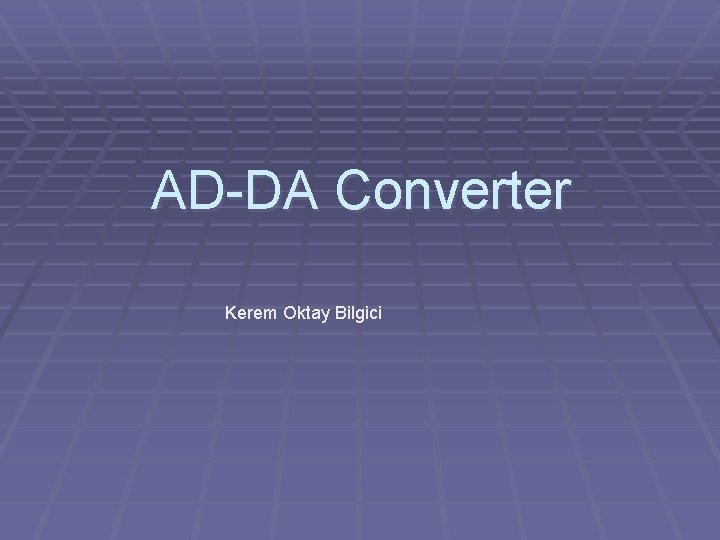 AD-DA Converter

Kerem Oktay Bilgici